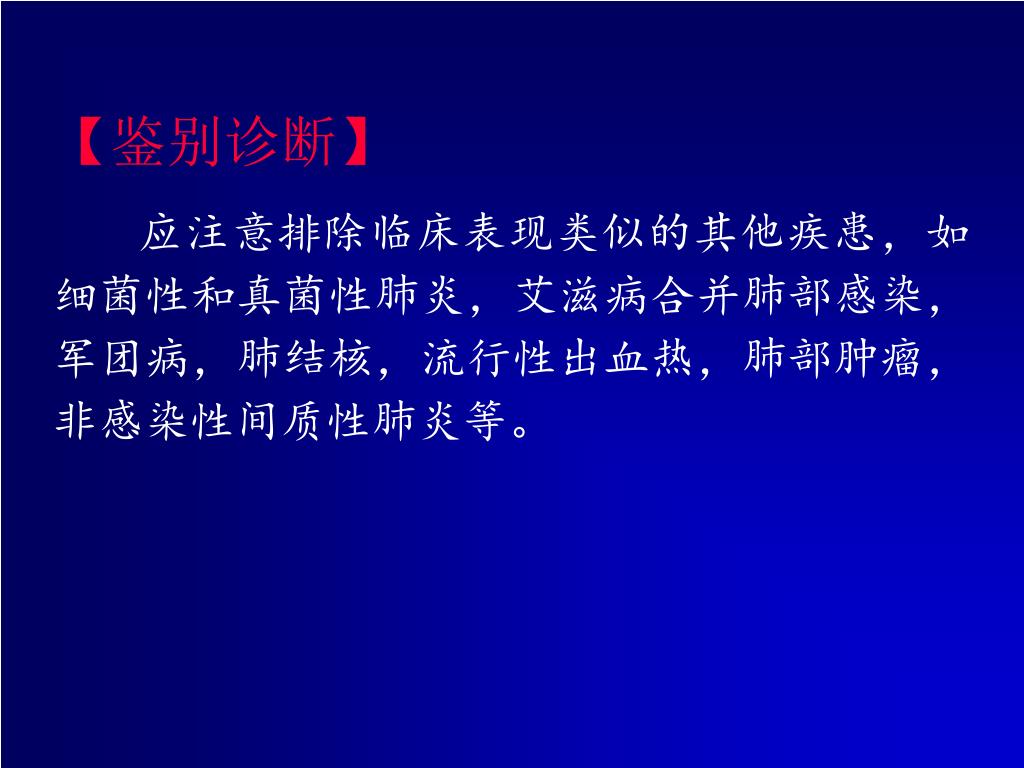 【鉴别诊断】

应注意排除临床表现类似的其他疾患，如细菌性和真菌性肺炎，艾滋病合并肺部感染，军团病，肺结核，流行性出血热，肺部肿瘤，非感染性间质性肺炎等。